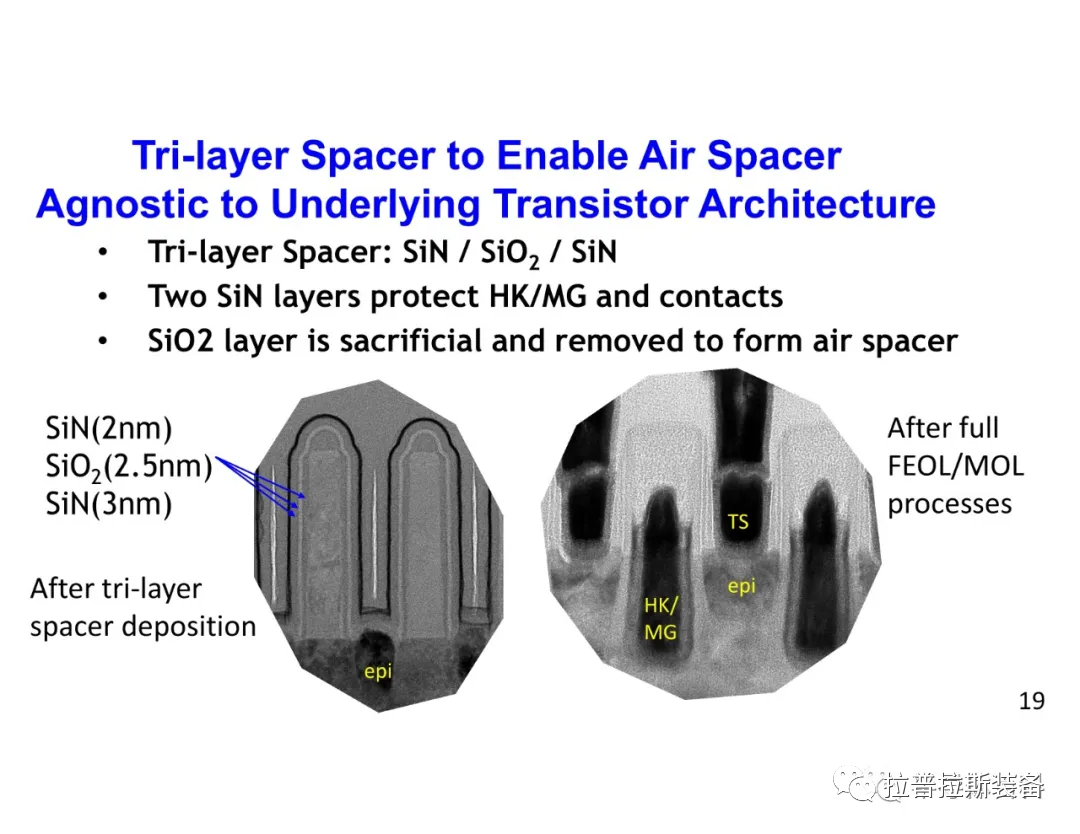 Tri-layer Spacer to Enable Air Spacer
Agnostic to Underlying Transistor Architecture

• Tri-layer Spacer: SiN / $SiO_2$ / SiN
• Two SiN layers protect HK/MG and contacts
• SiO2 layer is sacrificial and removed to form air spacer

SiN(2nm)
$SiO_2$(2.5nm)
SiN(3nm)

After tri-layer spacer deposition

epi

TS

epi

HK/ MG

After full FEOL/MOL processes

19

拉普拉斯装备